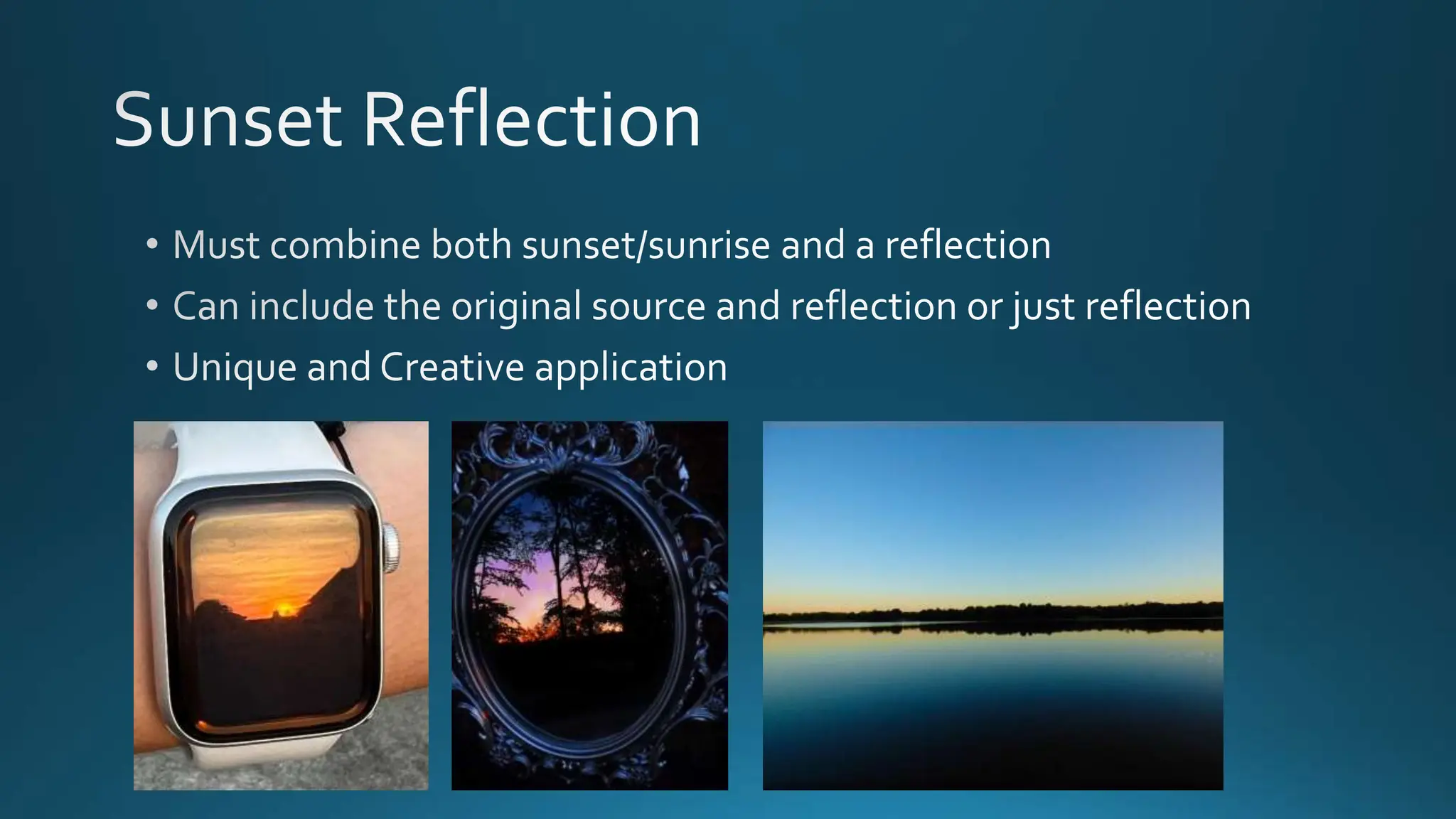 Sunset Reflection

• Must combine both sunset/sunrise and a reflection
• Can include the original source and reflection or just reflection
• Unique and Creative application